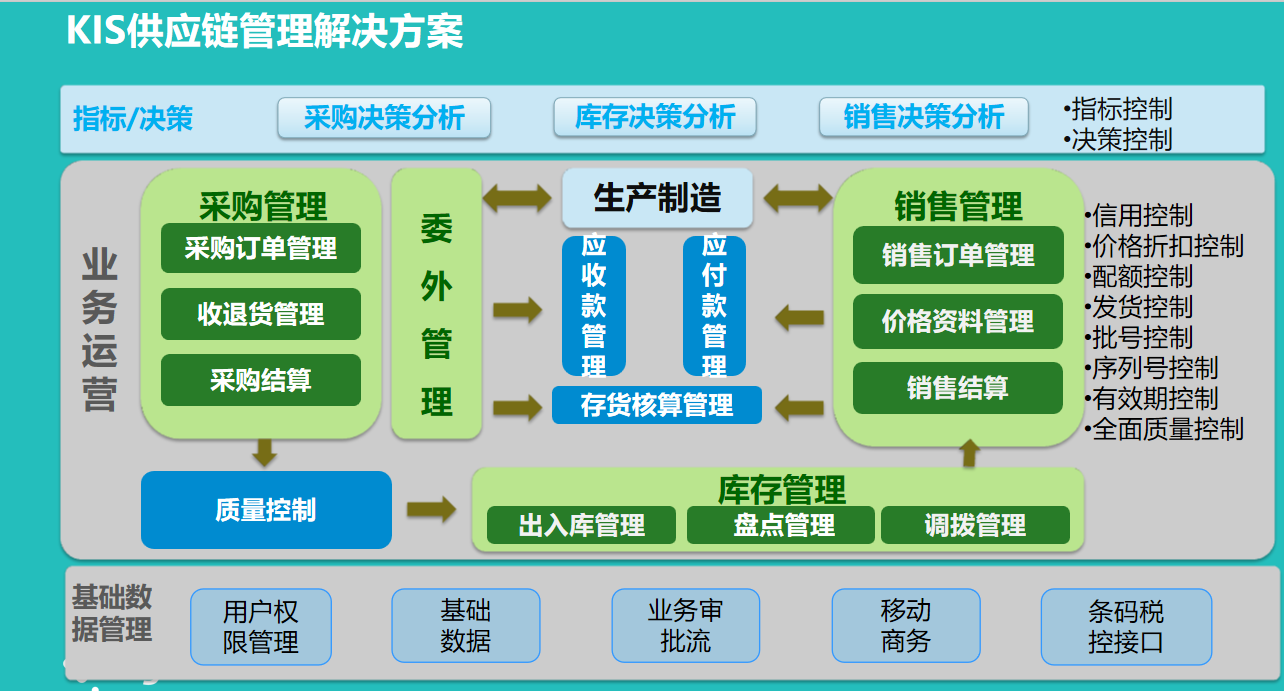 KIS供应链管理解决方案

指标/决策
采购决策分析
库存决策分析
销售决策分析
•指标控制
•决策控制

业务运营

采购管理
采购订单管理
收退货管理
采购结算

委外管理

生产制造
应收款管理
应付款管理
存货核算管理

销售管理
销售订单管理
价格资料管理
销售结算

•信用控制
•价格折扣控制
•配额控制
•发货控制
•批号控制
•序列号控制
•有效期控制
•全面质量控制

质量控制

库存管理
出入库管理
盘点管理
调拨管理

基础数据管理
用户权限管理
基础数据
业务审批流
移动商务
条码税控接口